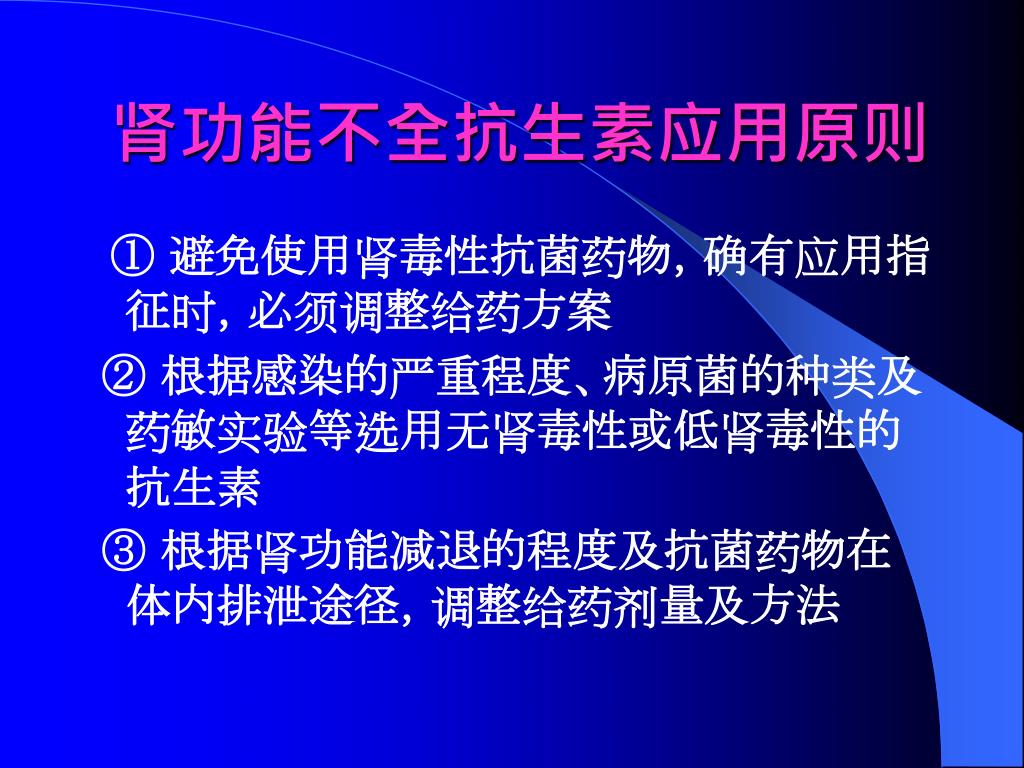 肾功能不全抗生素应用原则

① 避免使用肾毒性抗菌药物, 确有应用指征时, 必须调整给药方案

② 根据感染的严重程度、病原菌的种类及药敏实验等选用无肾毒性或低肾毒性的抗生素

③ 根据肾功能减退的程度及抗菌药物在体内排泄途径, 调整给药剂量及方法